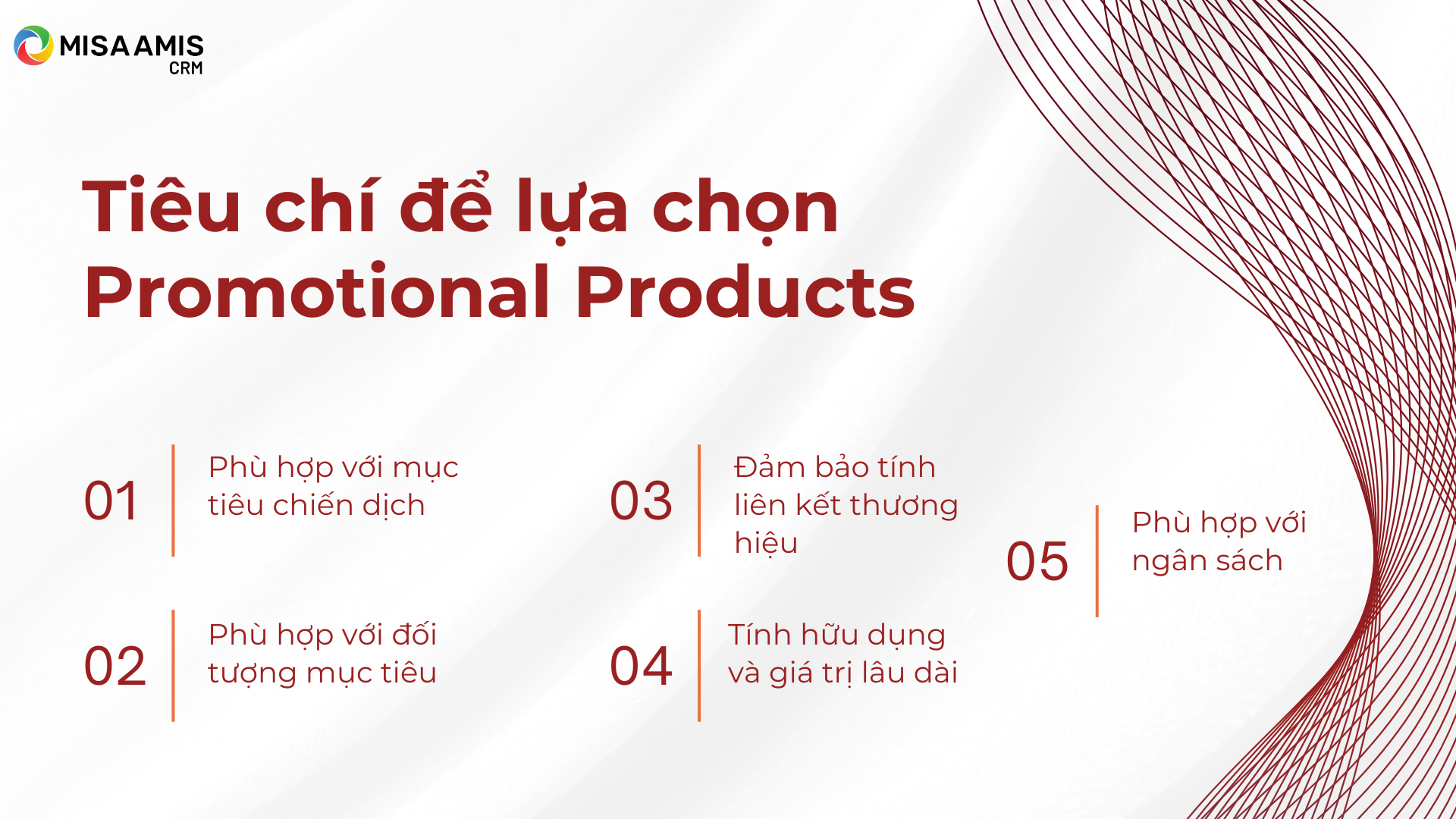 MISA AMIS CRM

Tiêu chí để lựa chọn Promotional Products

01 Phù hợp với mục tiêu chiến dịch

02 Phù hợp với đối tượng mục tiêu

03 Đảm bảo tính liên kết thương hiệu

04 Tính hữu dụng và giá trị lâu dài

05 Phù hợp với ngân sách